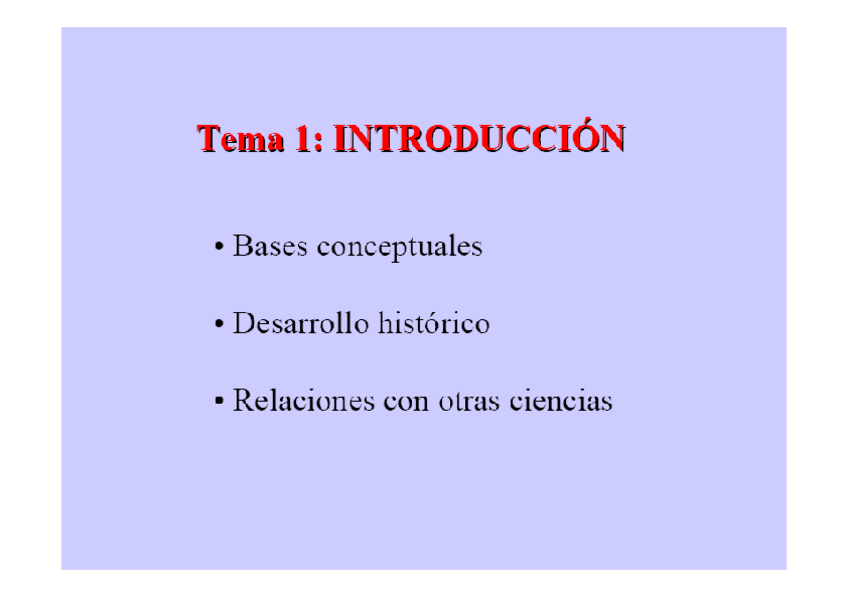 Tema 1: INTRODUCCIÓN

• Bases conceptuales

• Desarrollo histórico

• Relaciones con otras ciencias